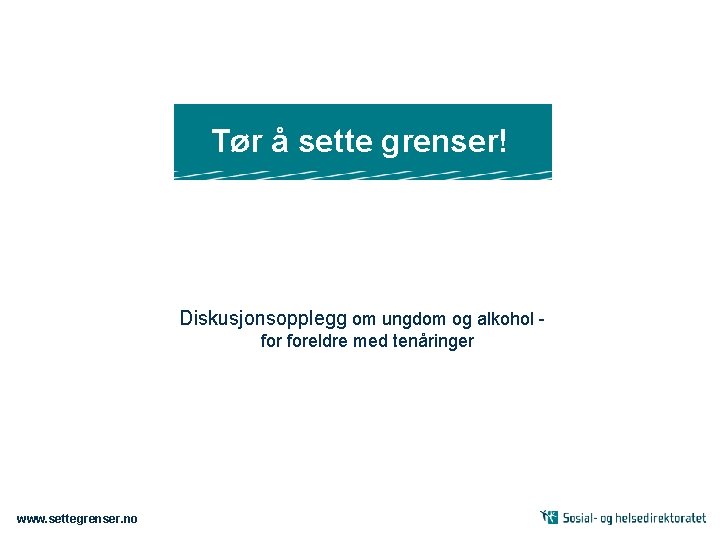 Tør å sette grenser!

Diskusjonsopplegg om ungdom og alkohol - for foreldre med tenåringer

www.settegrenser.no

Sosial- og helsedirektoratet